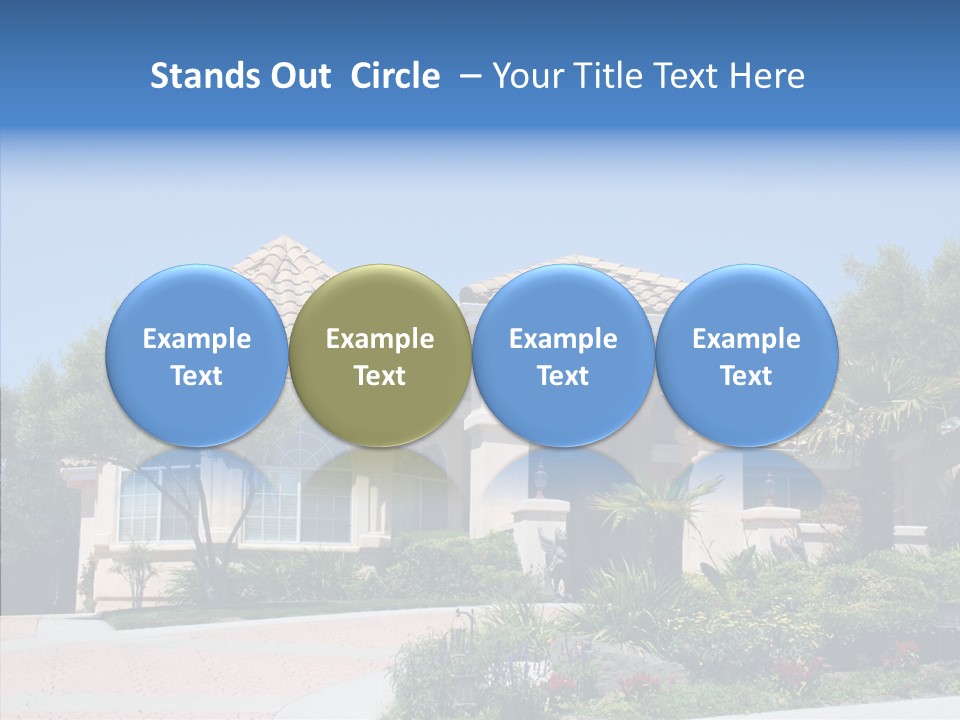 Stands Out Circle – Your Title Text Here

Example Text

Example Text

Example Text

Example Text